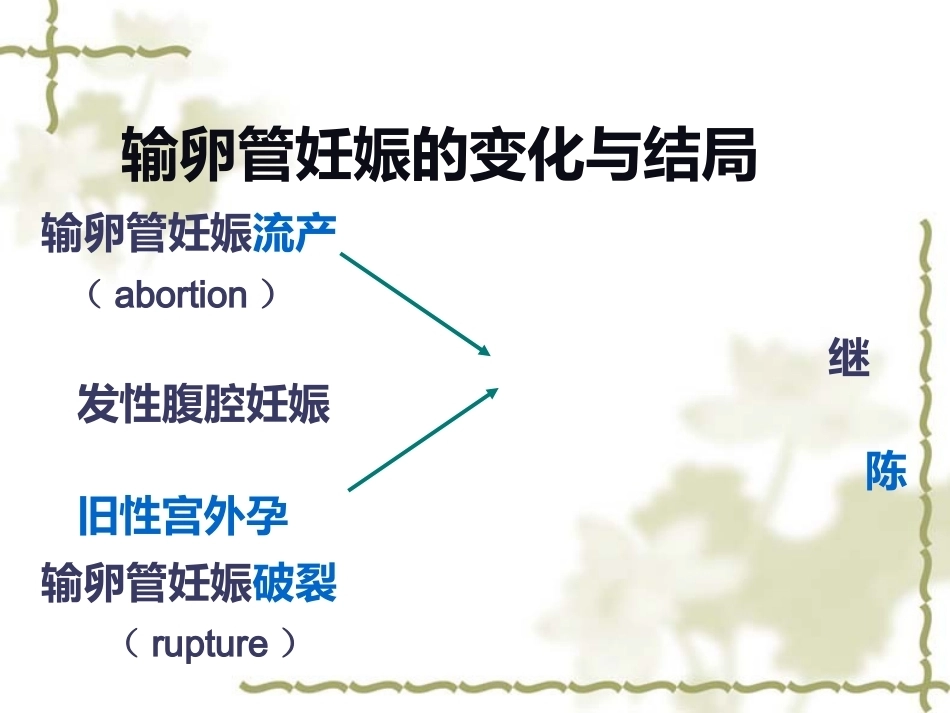 输卵管妊娠的变化与结局

输卵管妊娠流产

（ abortion ）

继

发性腹腔妊娠

陈

旧性宫外孕

输卵管妊娠破裂

（ rupture ）